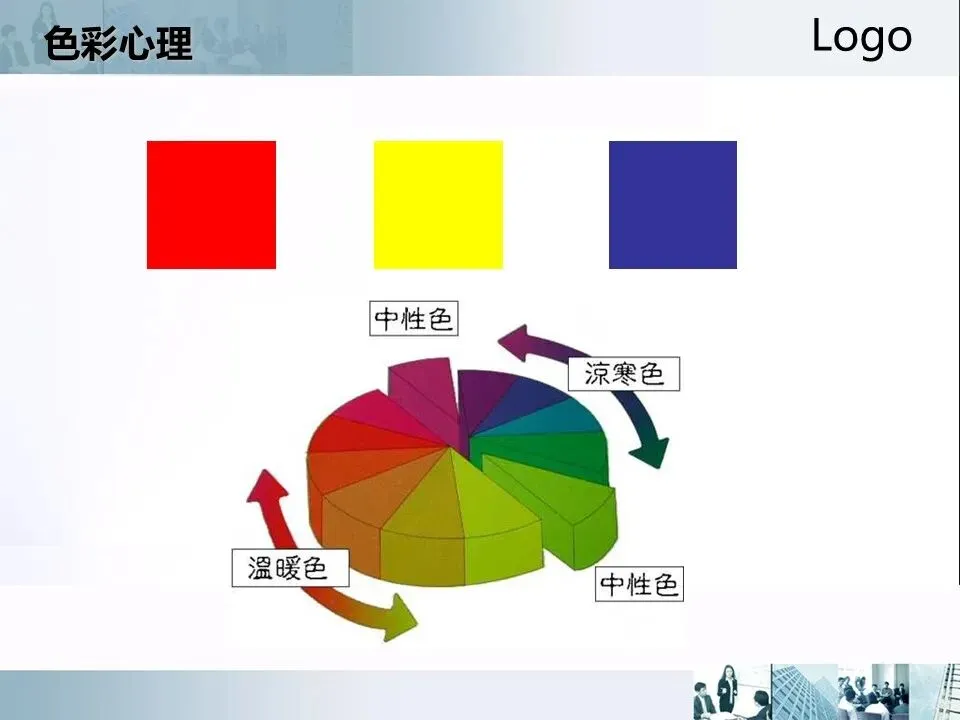 色彩心理

Logo

中性色

凉寒色

温暖色

中性色